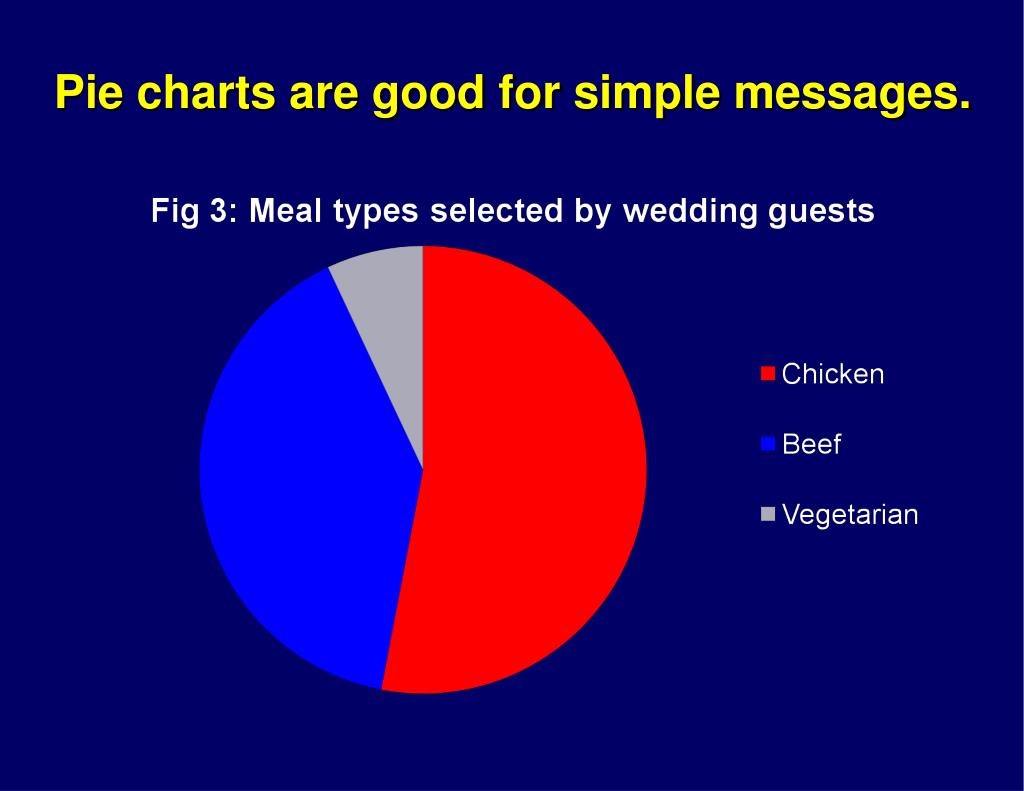 Pie charts are good for simple messages.

Fig 3: Meal types selected by wedding guests

Chicken

Beef

Vegetarian